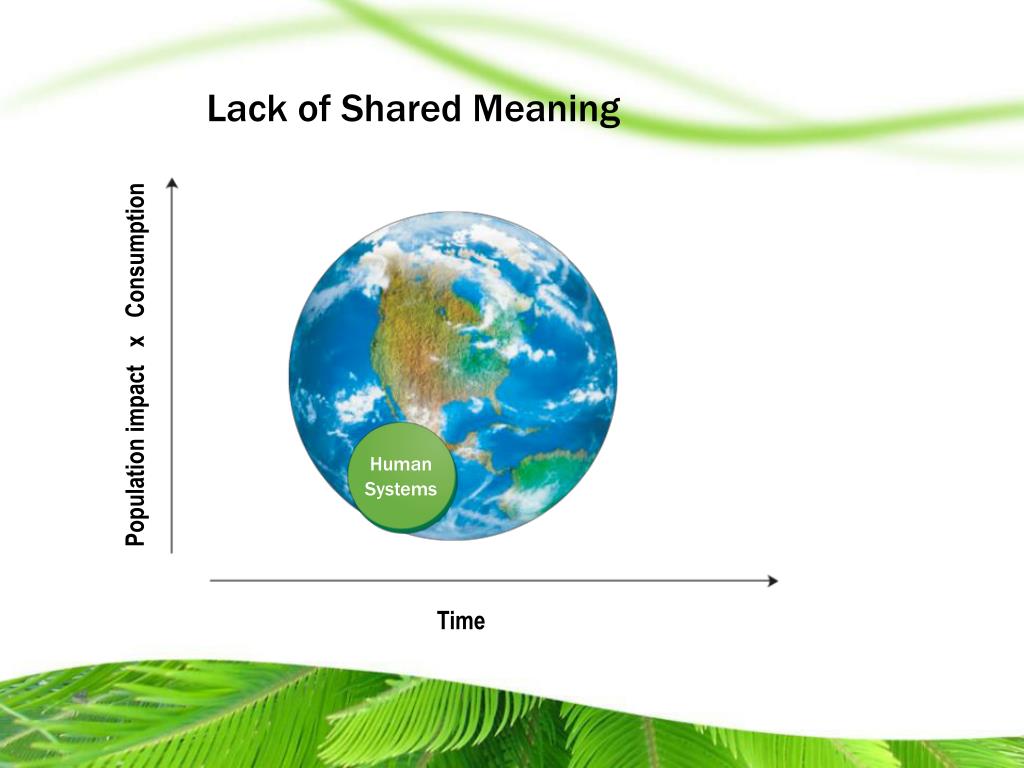 Lack of Shared Meaning

Population impact x Consumption

Human Systems

Time